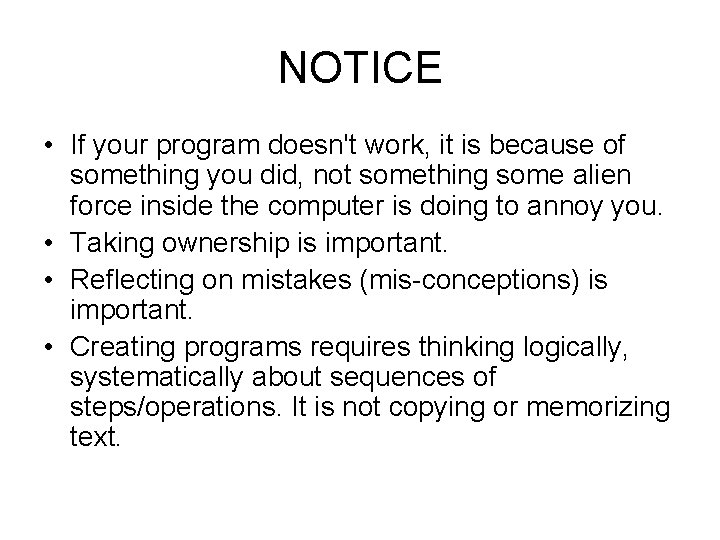 NOTICE

• If your program doesn't work, it is because of something you did, not something some alien force inside the computer is doing to annoy you.
• Taking ownership is important.
• Reflecting on mistakes (mis-conceptions) is important.
• Creating programs requires thinking logically, systematically about sequences of steps/operations. It is not copying or memorizing text.